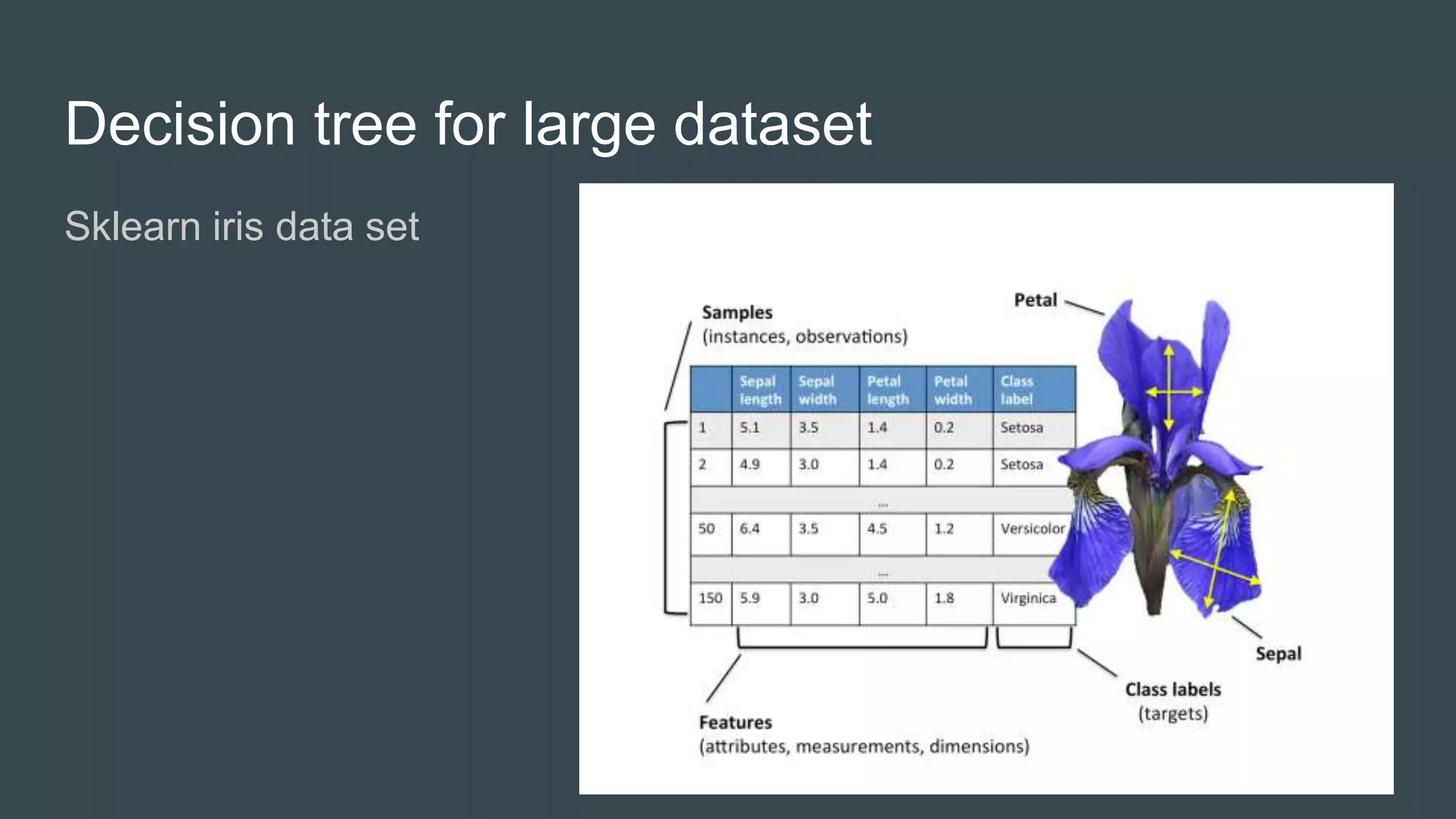 Decision tree for large dataset

Sklearn iris data set

Samples
(instances, observations)

Petal

| | Sepal length | Sepal width | Petal length | Petal width | Class label |
|---|---|---|---|---|---|
| 1 | 5.1 | 3.5 | 1.4 | 0.2 | Setosa |
| 2 | 4.9 | 3.0 | 1.4 | 0.2 | Setosa |
| | | | ... | | |
| 50 | 6.4 | 3.5 | 4.5 | 1.2 | Versicolor |
| | | | ... | | |
| 150 | 5.9 | 3.0 | 5.0 | 1.8 | Virginica |

Sepal

Class labels
(targets)

Features
(attributes, measurements, dimensions)